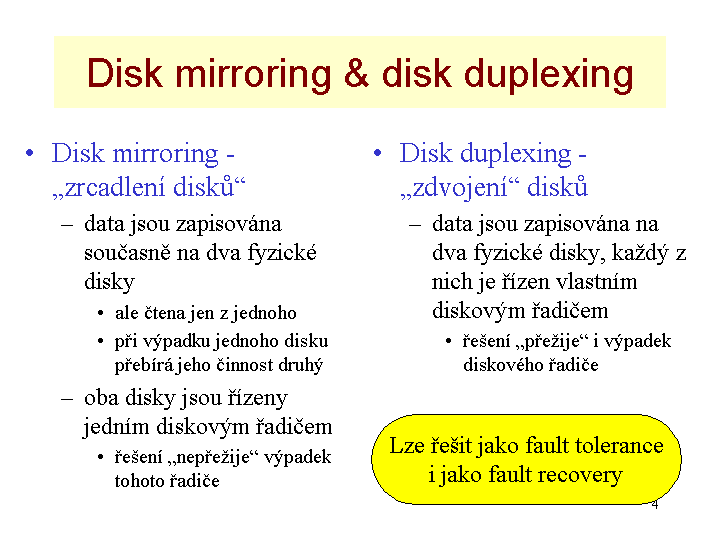 Disk mirroring & disk duplexing

• Disk mirroring - „zrcadlení disků“
– data jsou zapisována současně na dva fyzické disky
• ale čtena jen z jednoho
• při výpadku jednoho disku přebírá jeho činnost druhý
– oba disky jsou řízeny jedním diskovým řadičem
• řešení „nepřežije“ výpadek tohoto řadiče

• Disk duplexing - „zdvojení“ disků
– data jsou zapisována na dva fyzické disky, každý z nich je řízen vlastním diskovým řadičem
• řešení „přežije“ i výpadek diskového řadiče

Lze řešit jako fault tolerance i jako fault recovery

4